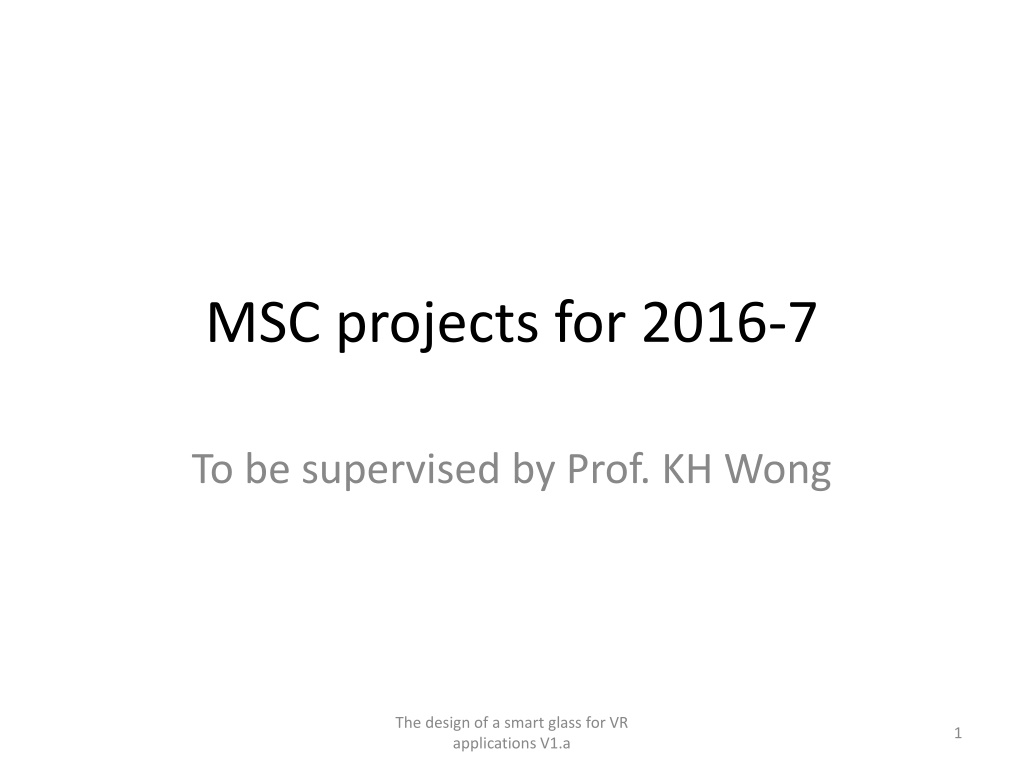 MSC projects for 2016-7

To be supervised by Prof. KH Wong

The design of a smart glass for VR applications V1.a

1